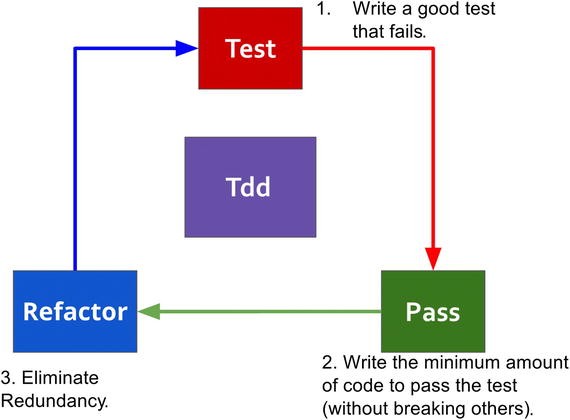 Test

1. Write a good test that fails.

Tdd

Refactor

Pass

3. Eliminate Redundancy.

2. Write the minimum amount of code to pass the test (without breaking others).